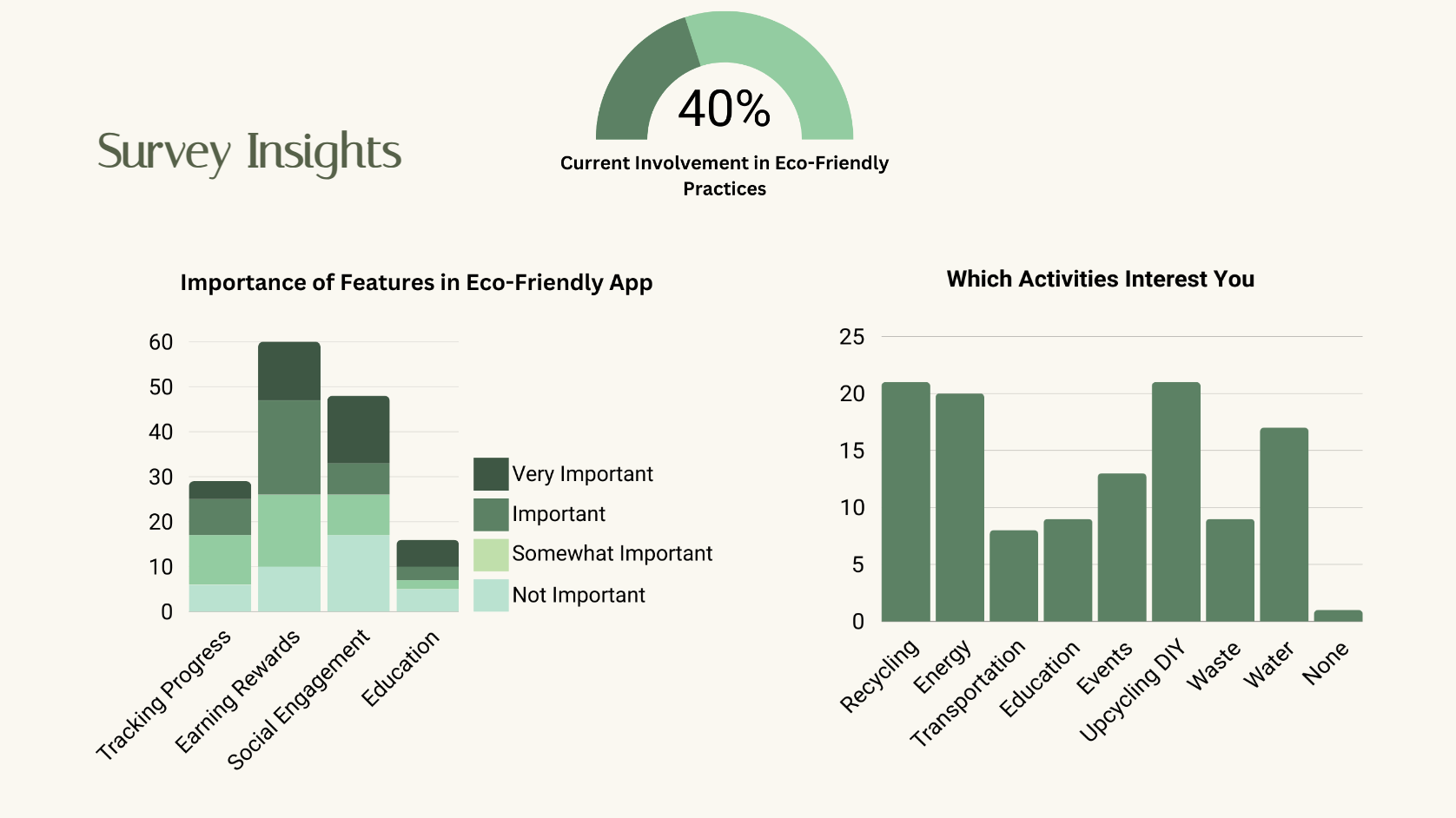 Survey Insights

40%

Current Involvement in Eco-Friendly Practices

Importance of Features in Eco-Friendly App

60
50
40
30
20
10
0

Tracking Progress
Earning Rewards
Social Engagement
Education

Very Important
Important
Somewhat Important
Not Important

Which Activities Interest You

25
20
15
10
5
0

Recycling
Energy
Transportation
Education
Events
Upcycling DIY
Waste
Water
None